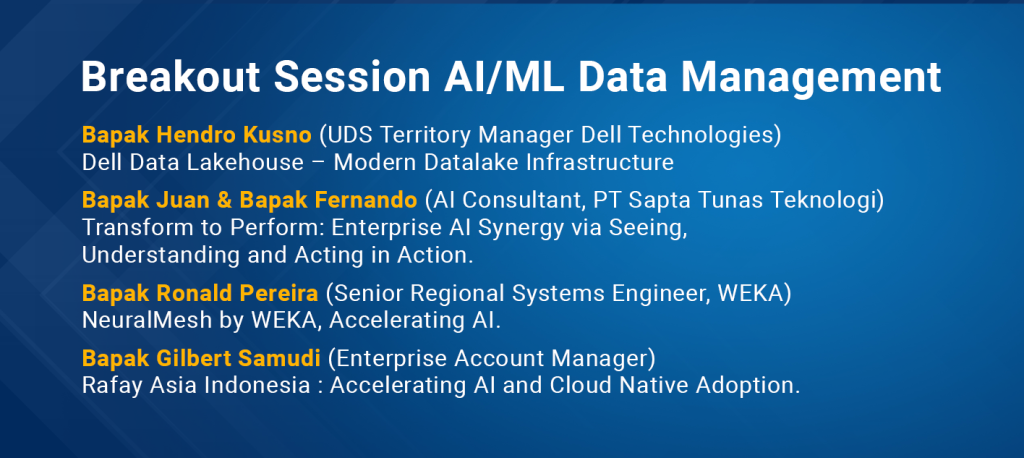 Breakout Session AI/ML Data Management

Bapak Hendro Kusno (UDS Territory Manager Dell Technologies)
Dell Data Lakehouse – Modern Datalake Infrastructure

Bapak Juan & Bapak Fernando (AI Consultant, PT Sapta Tunas Teknologi)
Transform to Perform: Enterprise AI Synergy via Seeing, Understanding and Acting in Action.

Bapak Ronald Pereira (Senior Regional Systems Engineer, WEKA)
NeuralMesh by WEKA, Accelerating AI.

Bapak Gilbert Samudi (Enterprise Account Manager)
Rafay Asia Indonesia : Accelerating AI and Cloud Native Adoption.